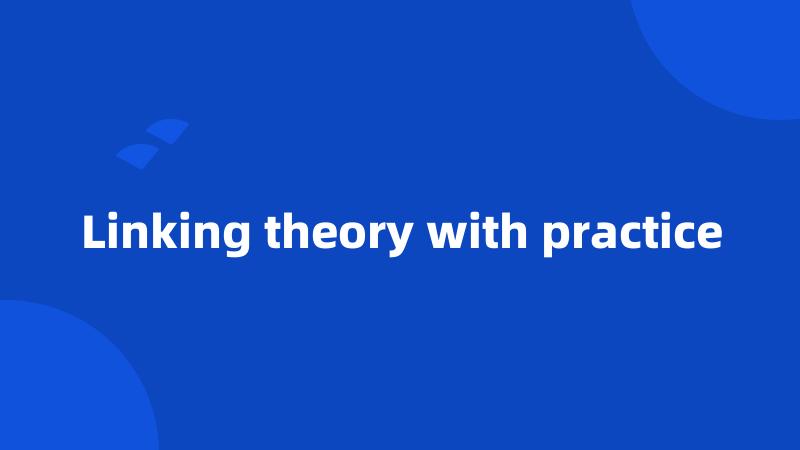 Linking theory with practice